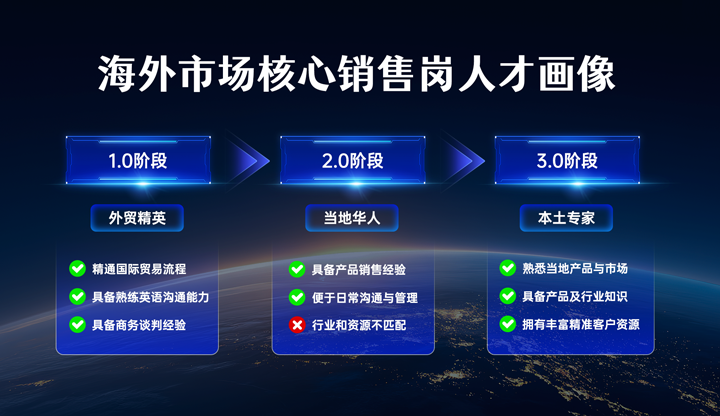 海外市场核心销售岗人才画像

1.0阶段

外贸精英

精通国际贸易流程
具备熟练英语沟通能力
具备商务谈判经验

2.0阶段

当地华人

具备产品销售经验
便于日常沟通与管理
行业和资源不匹配

3.0阶段

本土专家

熟悉当地产品与市场
具备产品及行业知识
拥有丰富精准客户资源